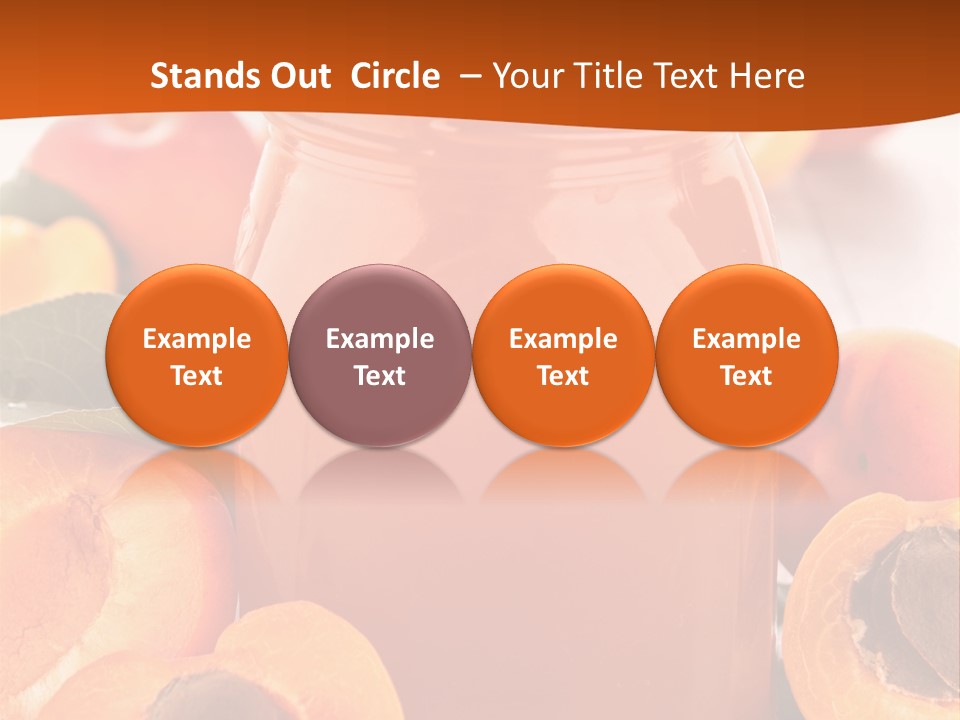 Stands Out Circle – Your Title Text Here

Example Text

Example Text

Example Text

Example Text